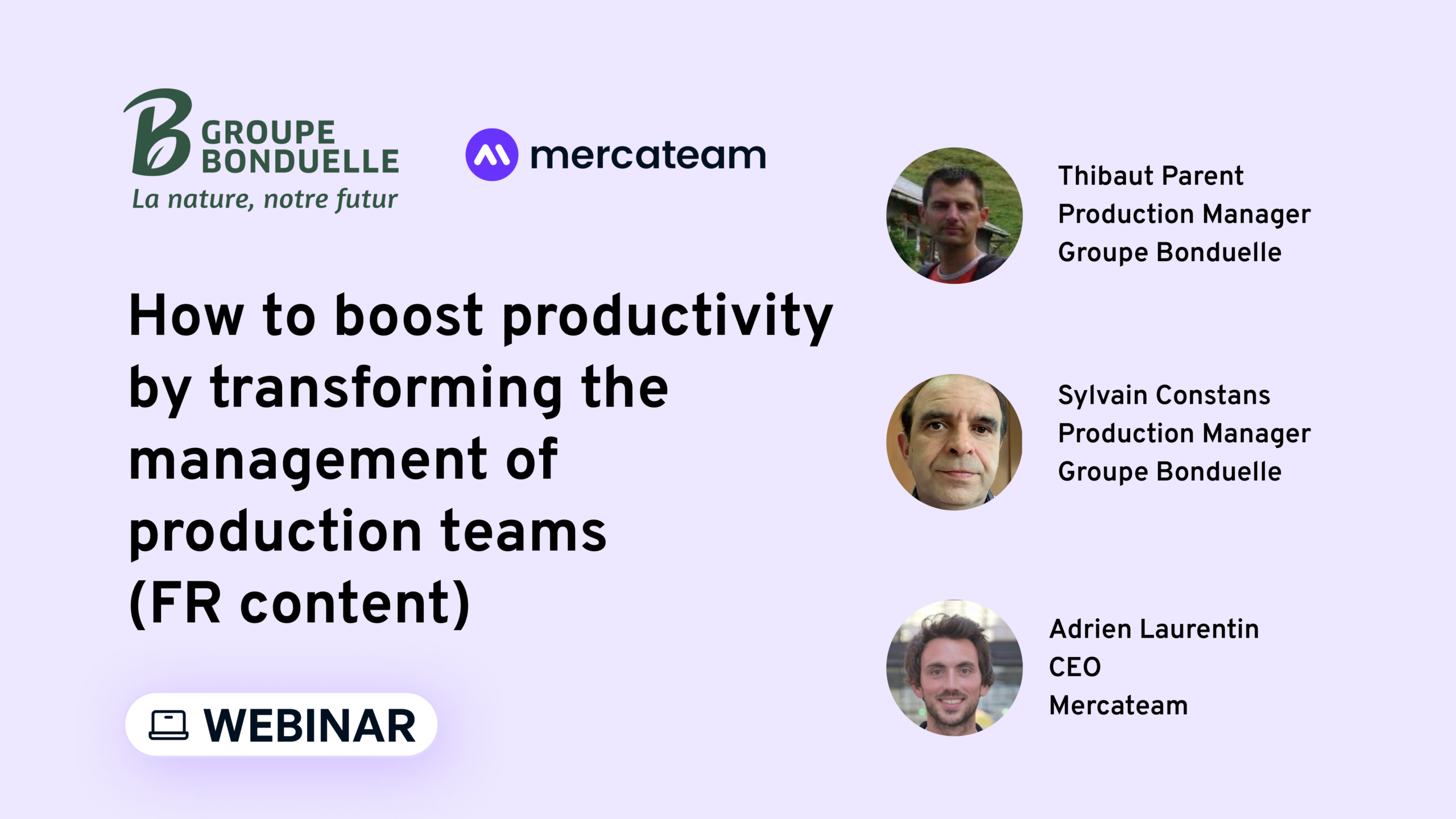 B GROUPE BONDUELLE
La nature, notre futur

mercateam

How to boost productivity by transforming the management of production teams (FR content)

WEBINAR

Thibaut Parent
Production Manager
Groupe Bonduelle

Sylvain Constans
Production Manager
Groupe Bonduelle

Adrien Laurentin
CEO
Mercateam